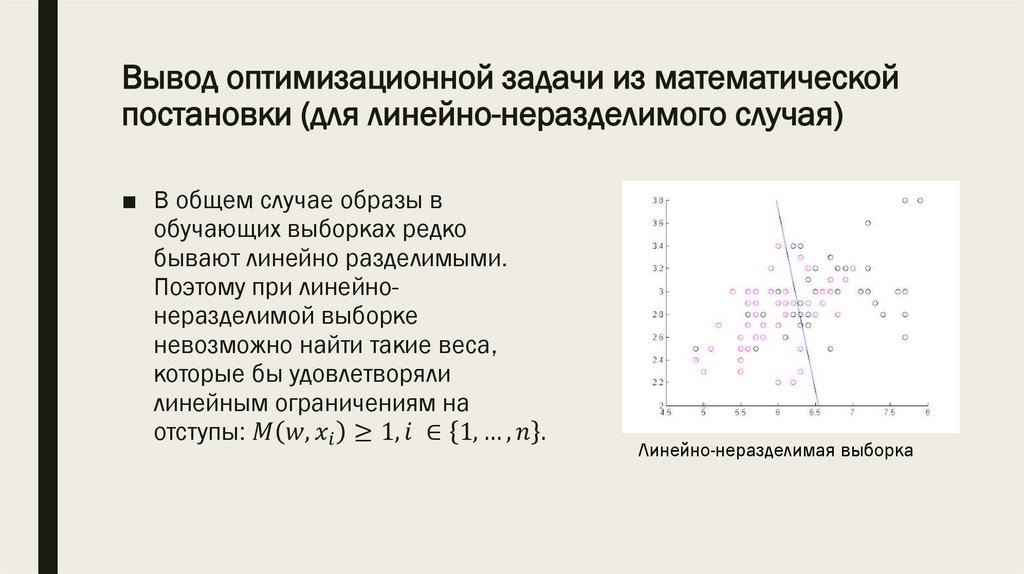 Вывод оптимизационной задачи из математической постановки (для линейно-неразделимого случая)

■ В общем случае образы в обучающих выборках редко бывают линейно разделимыми. Поэтому при линейно-неразделимой выборке невозможно найти такие веса, которые бы удовлетворяли линейным ограничениям на отступы: $M(w, x_i) \geq 1, i \in \{1, \ldots, n\}$.

3.8
3.6
3.4
3.2
3
2.8
2.6
2.4
2.2
2
4.5
5
5.5
6
6.5
7
7.5
8

Линейно-неразделимая выборка